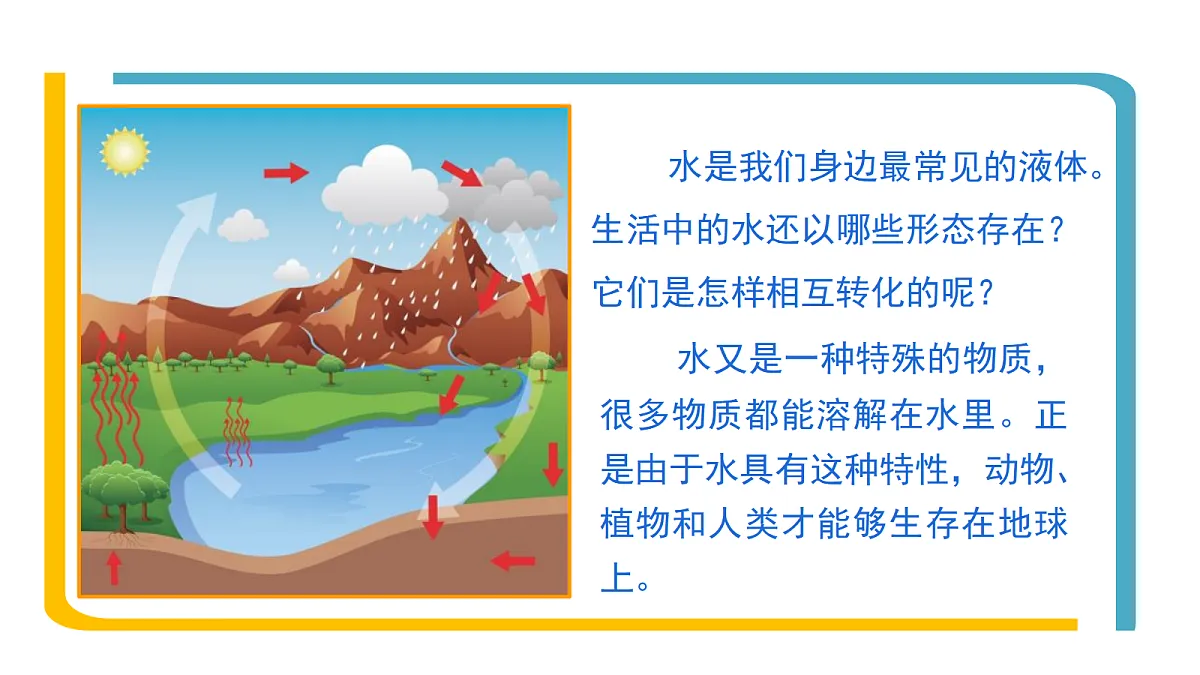 水是我们身边最常见的液体。生活中的水还以哪些形态存在？它们是怎样相互转化的呢？

水又是一种特殊的物质，很多物质都能溶解在水里。正是由于水具有这种特性，动物、植物和人类才能够生存在地球上。